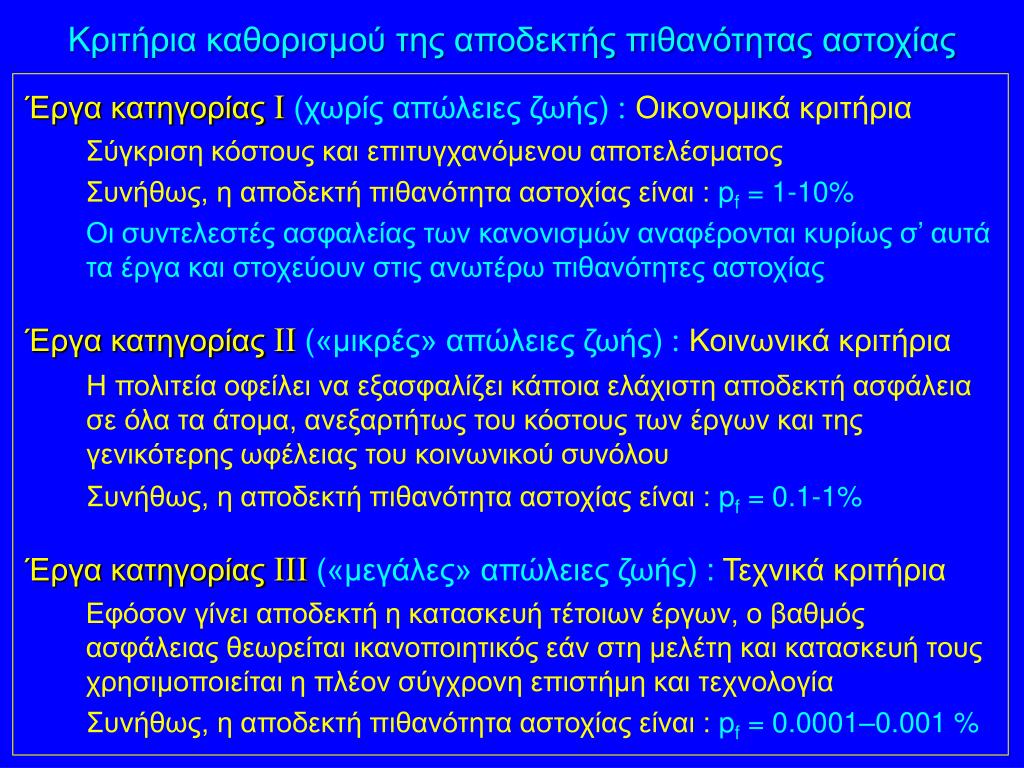 Κριτήρια καθορισμού της αποδεκτής πιθανότητας αστοχίας

Έργα κατηγορίας I (χωρίς απώλειες ζωής) : Οικονομικά κριτήρια

Σύγκριση κόστους και επιτυγχανόμενου αποτελέσματος

Συνήθως, η αποδεκτή πιθανότητα αστοχίας είναι : $p_f$ = 1-10%

Οι συντελεστές ασφαλείας των κανονισμών αναφέρονται κυρίως σ’ αυτά τα έργα και στοχεύουν στις ανωτέρω πιθανότητες αστοχίας

Έργα κατηγορίας II («μικρές» απώλειες ζωής) : Κοινωνικά κριτήρια

Η πολιτεία οφείλει να εξασφαλίζει κάποια ελάχιστη αποδεκτή ασφάλεια σε όλα τα άτομα, ανεξαρτήτως του κόστους των έργων και της γενικότερης ωφέλειας του κοινωνικού συνόλου

Συνήθως, η αποδεκτή πιθανότητα αστοχίας είναι : $p_f$ = 0.1-1%

Έργα κατηγορίας III («μεγάλες» απώλειες ζωής) : Τεχνικά κριτήρια

Εφόσον γίνει αποδεκτή η κατασκευή τέτοιων έργων, ο βαθμός ασφάλειας θεωρείται ικανοποιητικός εάν στη μελέτη και κατασκευή τους χρησιμοποιείται η πλέον σύγχρονη επιστήμη και τεχνολογία

Συνήθως, η αποδεκτή πιθανότητα αστοχίας είναι : $p_f$ = 0.0001–0.001 %